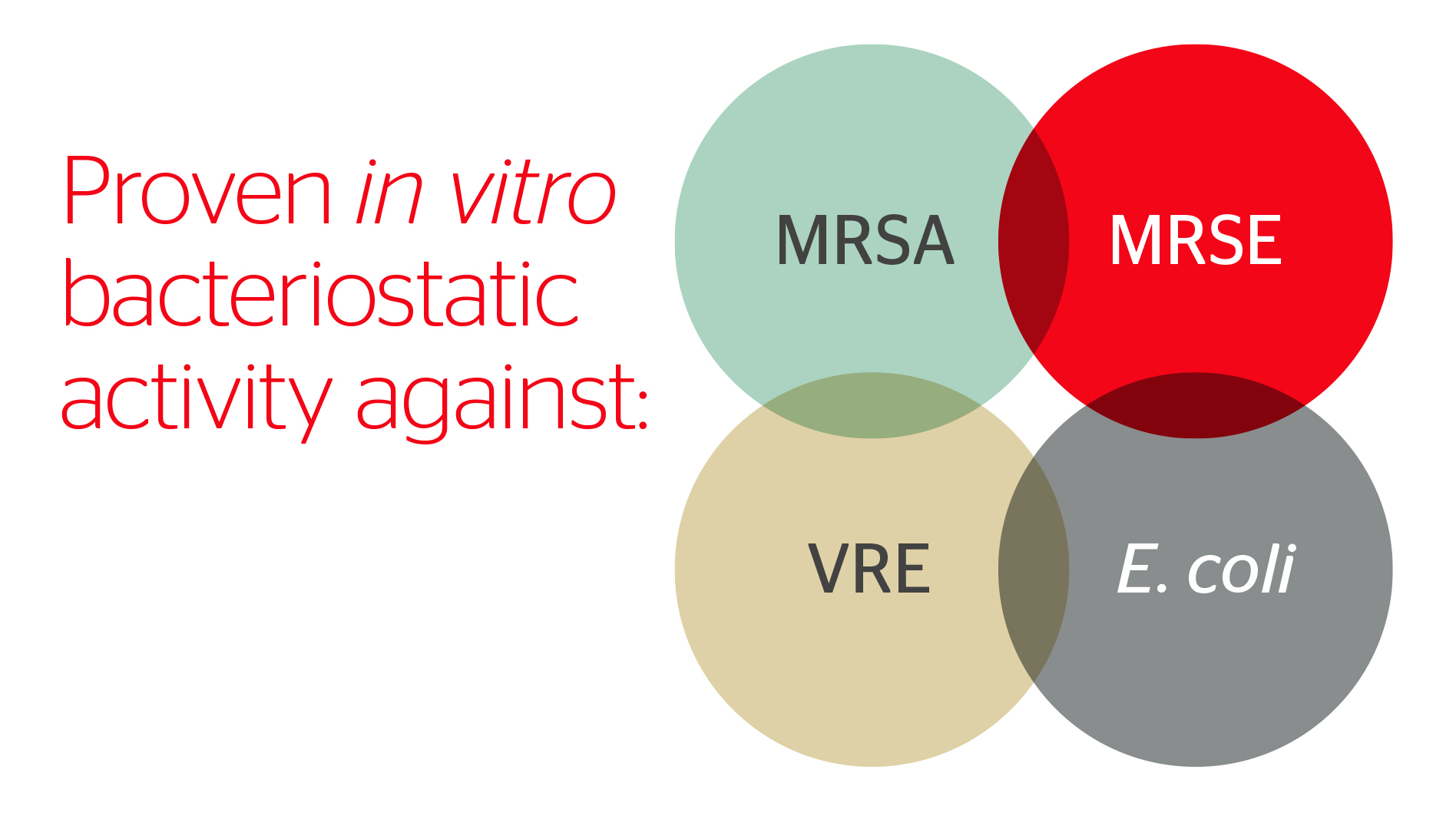 Proven in vitro bacteriostatic activity against:

MRSA

MRSE

VRE

E. coli